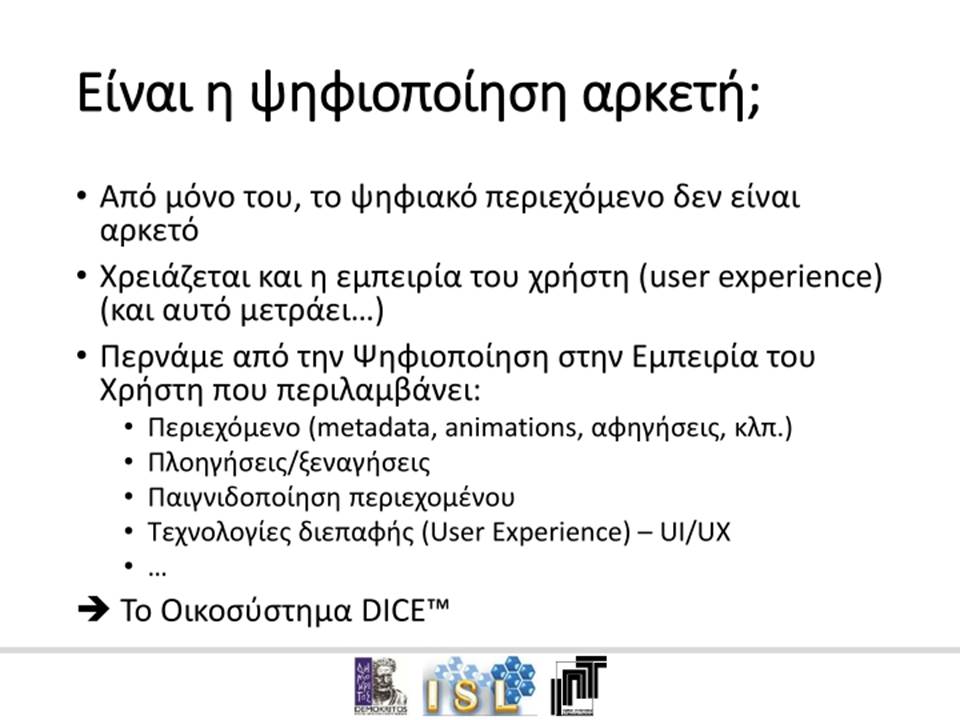 Είναι η ψηφιοποίηση αρκετή;

• Από μόνο του, το ψηφιακό περιεχόμενο δεν είναι αρκετό

• Χρειάζεται και η εμπειρία του χρήστη (user experience) (και αυτό μετράει…)

• Περνάμε από την Ψηφιοποίηση στην Εμπειρία του Χρήστη που περιλαμβάνει:
 • Περιεχόμενο (metadata, animations, αφηγήσεις, κλπ.)
 • Πλοηγήσεις/ξεναγήσεις
 • Παιγνιδοποίηση περιεχομένου
 • Τεχνολογίες διεπαφής (User Experience) – UI/UX
 • …

➔ Το Οικοσύστημα DICE™

DEMOKRITOS ISL